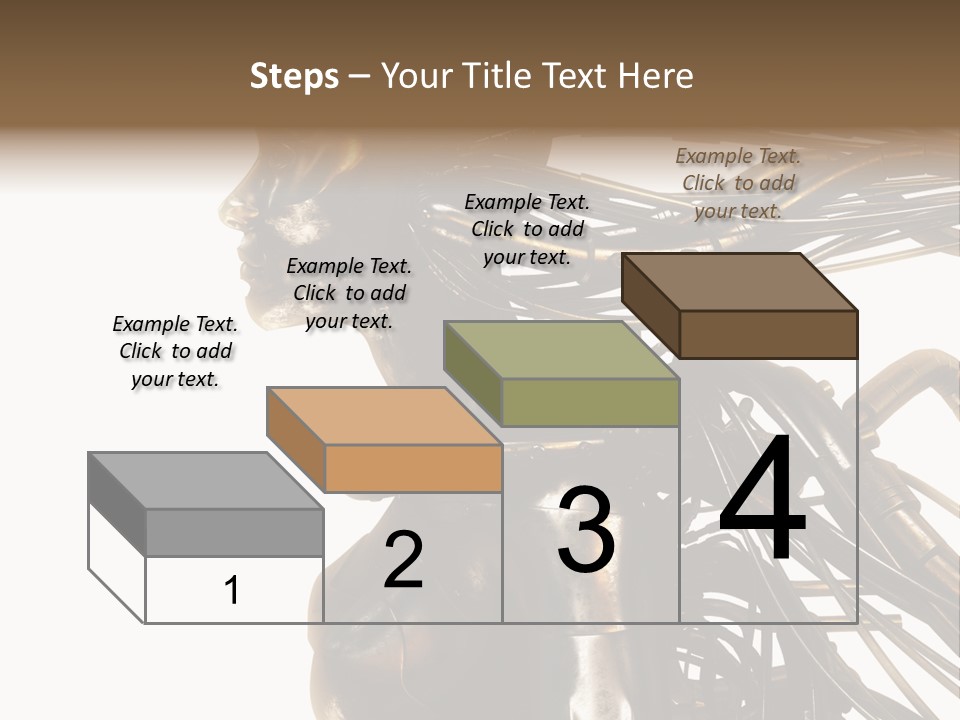 Steps – Your Title Text Here

Example Text. Click to add your text.

Example Text. Click to add your text.

Example Text. Click to add your text.

Example Text. Click to add your text.

1

2

3

4